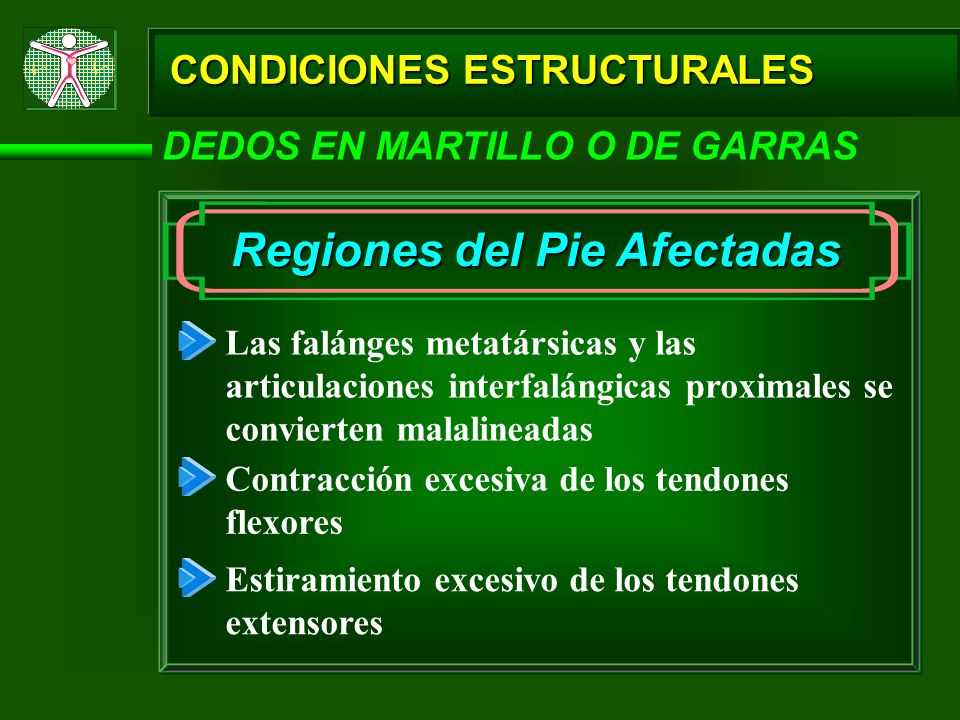 CONDICIONES ESTRUCTURALES

DEDOS EN MARTILLO O DE GARRAS

Regiones del Pie Afectadas

Las falánges metatársicas y las articulaciones interfalángicas proximales se convierten malalineadas

Contracción excesiva de los tendones flexores

Estiramiento excesivo de los tendones extensores